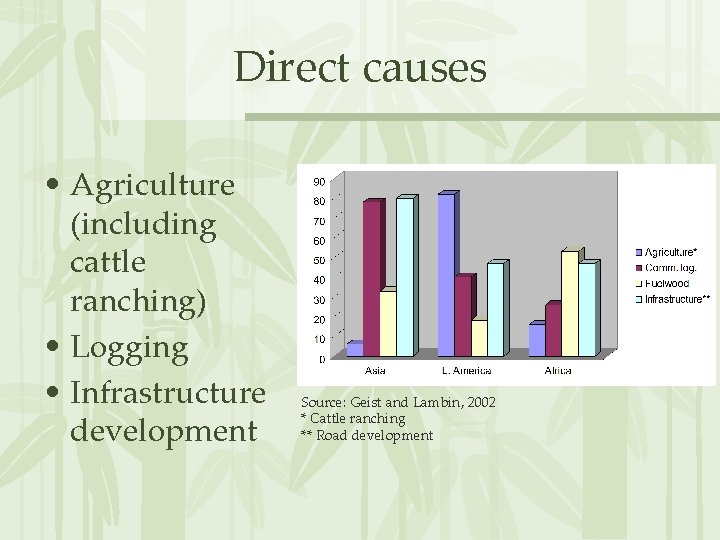 Direct causes

• Agriculture (including cattle ranching)
• Logging
• Infrastructure development

90
80
70
60
50
40
30
20
10
0

Asia
L. America
Africa

Agriculture*
Comm. log.
Fuelwood
Infrastructure**

Source: Geist and Lambin, 2002
* Cattle ranching
** Road development